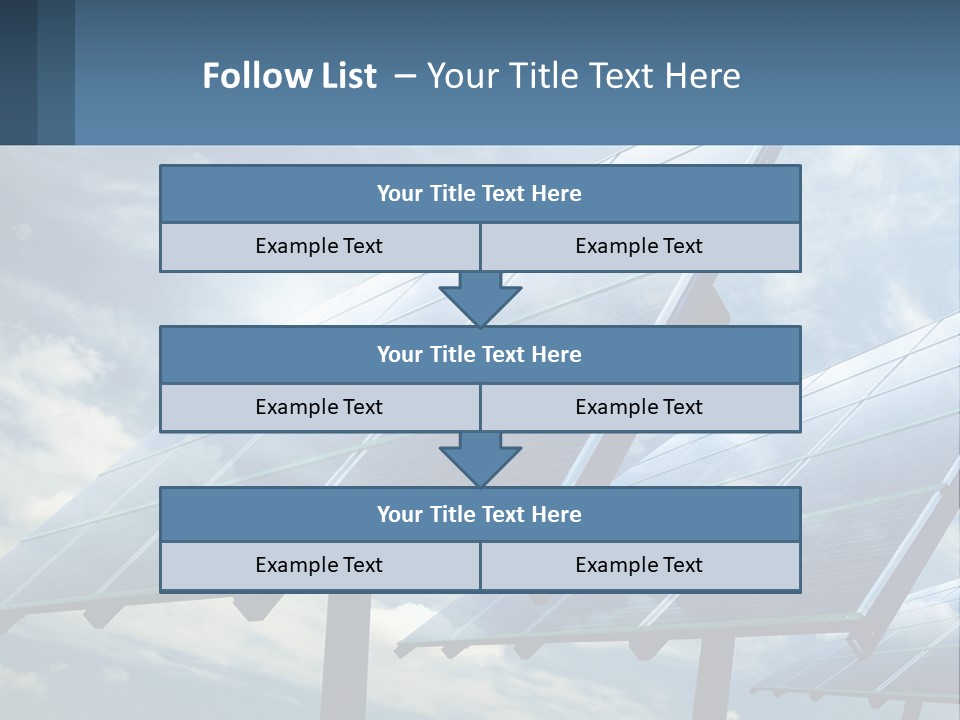 Follow List – Your Title Text Here

Your Title Text Here

Example Text

Example Text

Your Title Text Here

Example Text

Example Text

Your Title Text Here

Example Text

Example Text